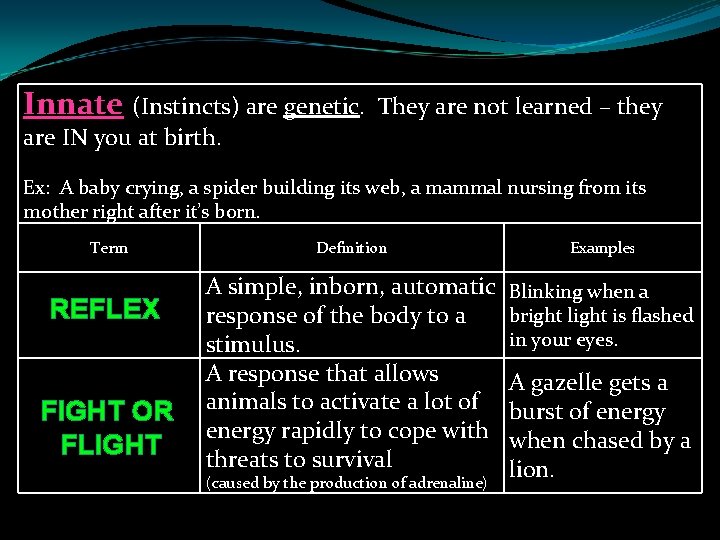 Innate (Instincts) are genetic. They are not learned – they are IN you at birth.

Ex: A baby crying, a spider building its web, a mammal nursing from its mother right after it's born.

| Term | Definition | Examples |
|---|---|---|
| REFLEX | A simple, inborn, automatic response of the body to a stimulus. | Blinking when a bright light is flashed in your eyes. |
| FIGHT OR FLIGHT | A response that allows animals to activate a lot of energy rapidly to cope with threats to survival (caused by the production of adrenaline) | A gazelle gets a burst of energy when chased by a lion. |